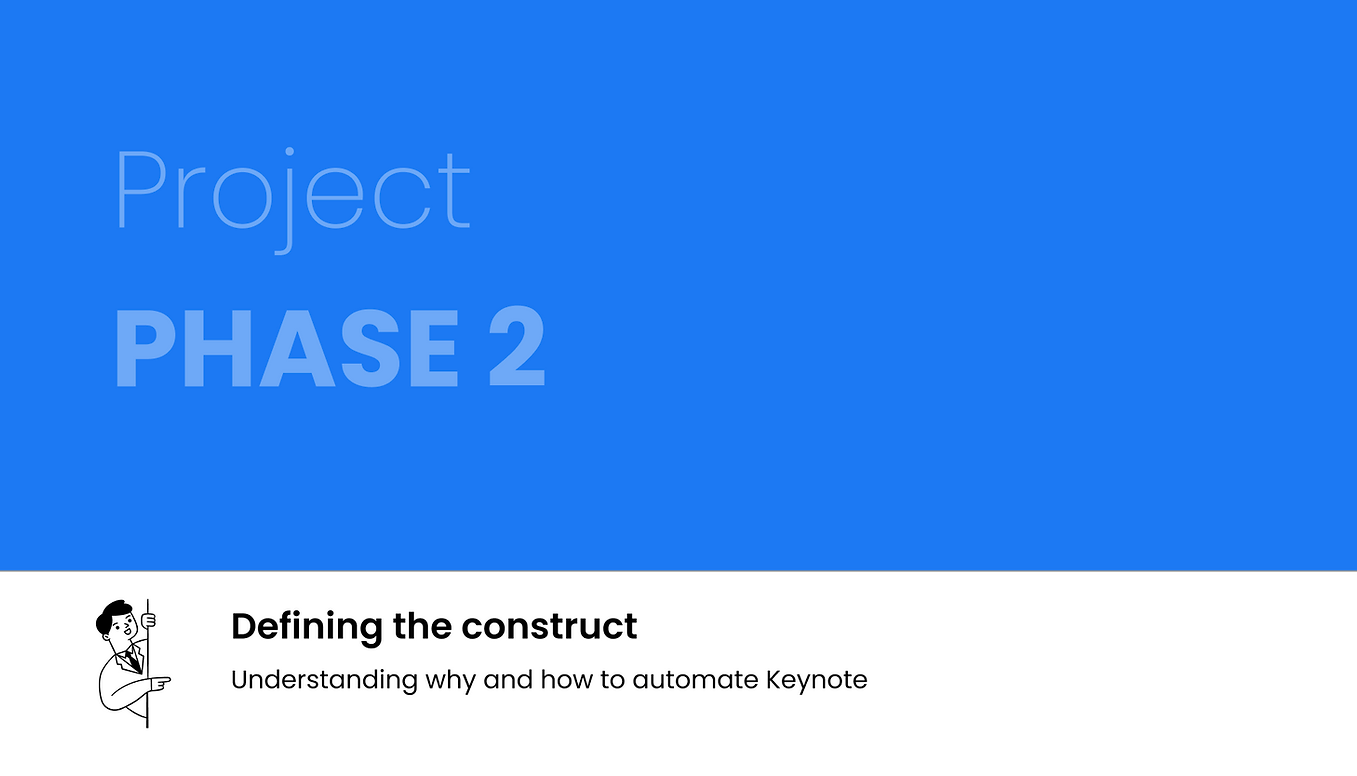 Project
PHASE 2

Defining the construct

Understanding why and how to automate Keynote